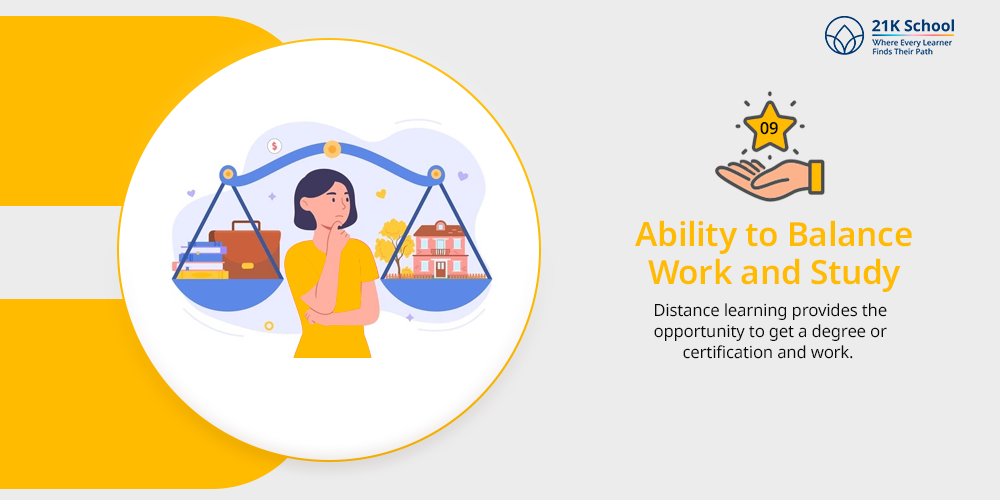 21K School
Where Every Learner Finds Their Path

$

09

Ability to Balance Work and Study

Distance learning provides the opportunity to get a degree or certification and work.